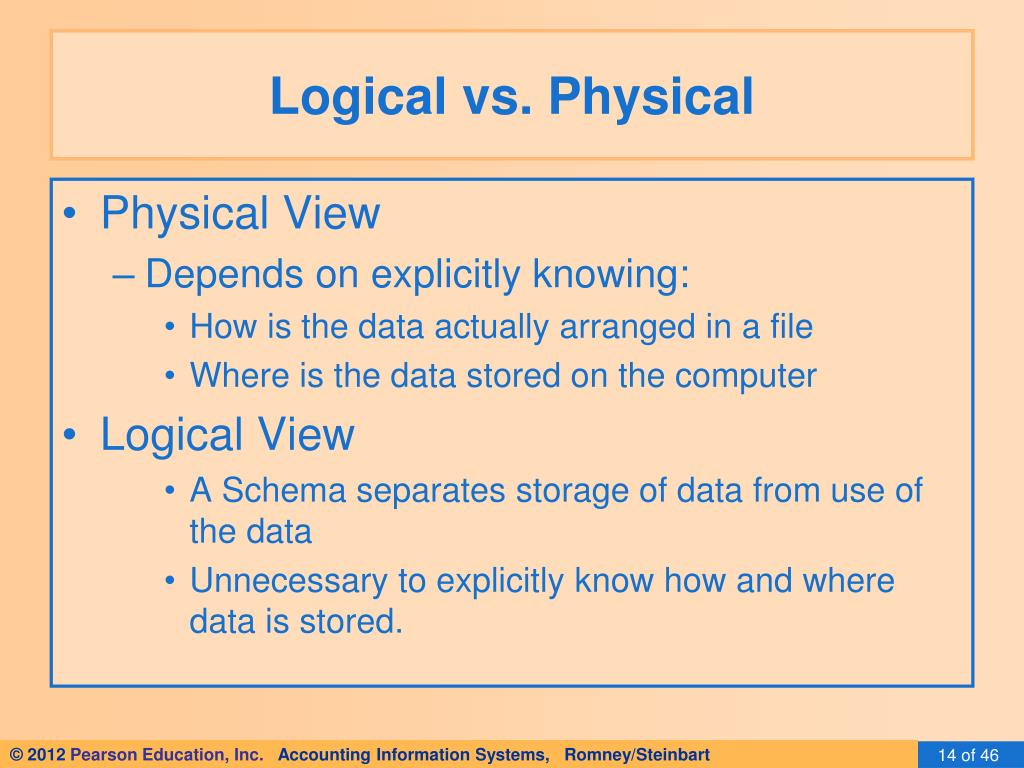 Logical vs. Physical

• Physical View
– Depends on explicitly knowing:
• How is the data actually arranged in a file
• Where is the data stored on the computer
• Logical View
• A Schema separates storage of data from use of the data
• Unnecessary to explicitly know how and where data is stored.

© 2012 Pearson Education, Inc. Accounting Information Systems, Romney/Steinbart

14 of 46